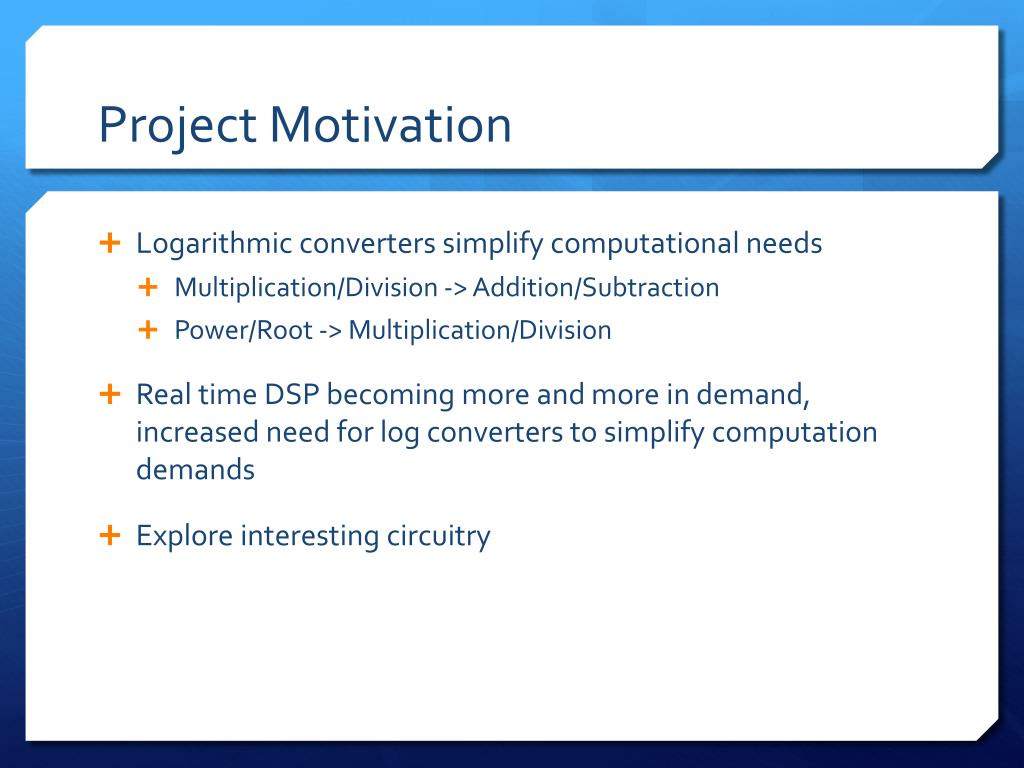 Project Motivation

+ Logarithmic converters simplify computational needs
  + Multiplication/Division -> Addition/Subtraction
  + Power/Root -> Multiplication/Division

+ Real time DSP becoming more and more in demand, increased need for log converters to simplify computation demands

+ Explore interesting circuitry